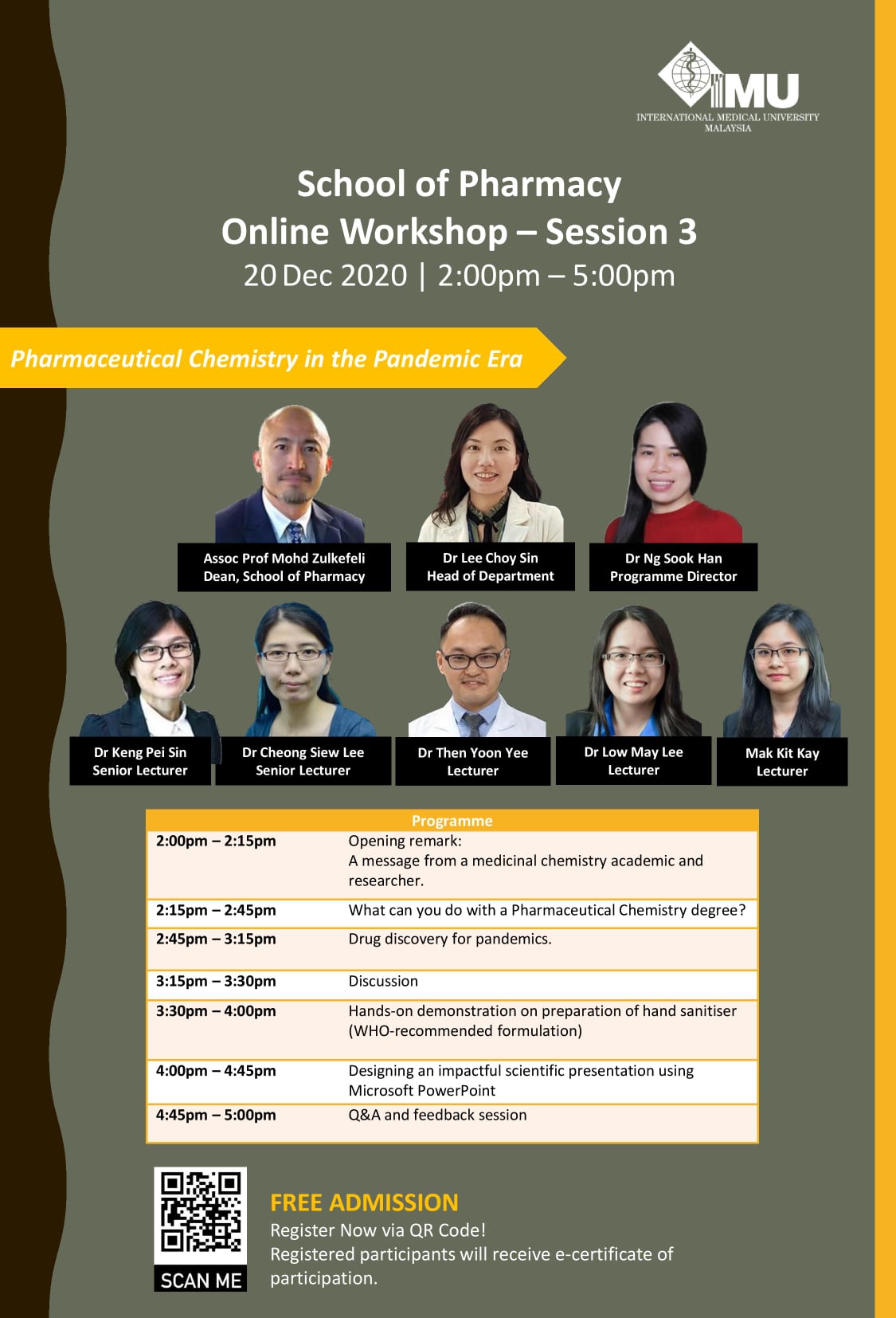 IMU
INTERNATIONAL MEDICAL UNIVERSITY
MALAYSIA

School of Pharmacy
Online Workshop – Session 3
20 Dec 2020 | 2:00pm – 5:00pm

Pharmaceutical Chemistry in the Pandemic Era

Assoc Prof Mohd Zulkefeli
Dean, School of Pharmacy

Dr Lee Choy Sin
Head of Department

Dr Ng Sook Han
Programme Director

Dr Keng Pei Sin
Senior Lecturer

Dr Cheong Siew Lee
Senior Lecturer

Dr Then Yoon Yee
Lecturer

Dr Low May Lee
Lecturer

Mak Kit Kay
Lecturer

| Programme | |
|---|---|
| 2:00pm – 2:15pm | Opening remark: A message from a medicinal chemistry academic and researcher. |
| 2:15pm – 2:45pm | What can you do with a Pharmaceutical Chemistry degree? |
| 2:45pm – 3:15pm | Drug discovery for pandemics. |
| 3:15pm – 3:30pm | Discussion |
| 3:30pm – 4:00pm | Hands-on demonstration on preparation of hand sanitiser (WHO-recommended formulation) |
| 4:00pm – 4:45pm | Designing an impactful scientific presentation using Microsoft PowerPoint |
| 4:45pm – 5:00pm | Q&A and feedback session |

SCAN ME

FREE ADMISSION
Register Now via QR Code!
Registered participants will receive e-certificate of participation.